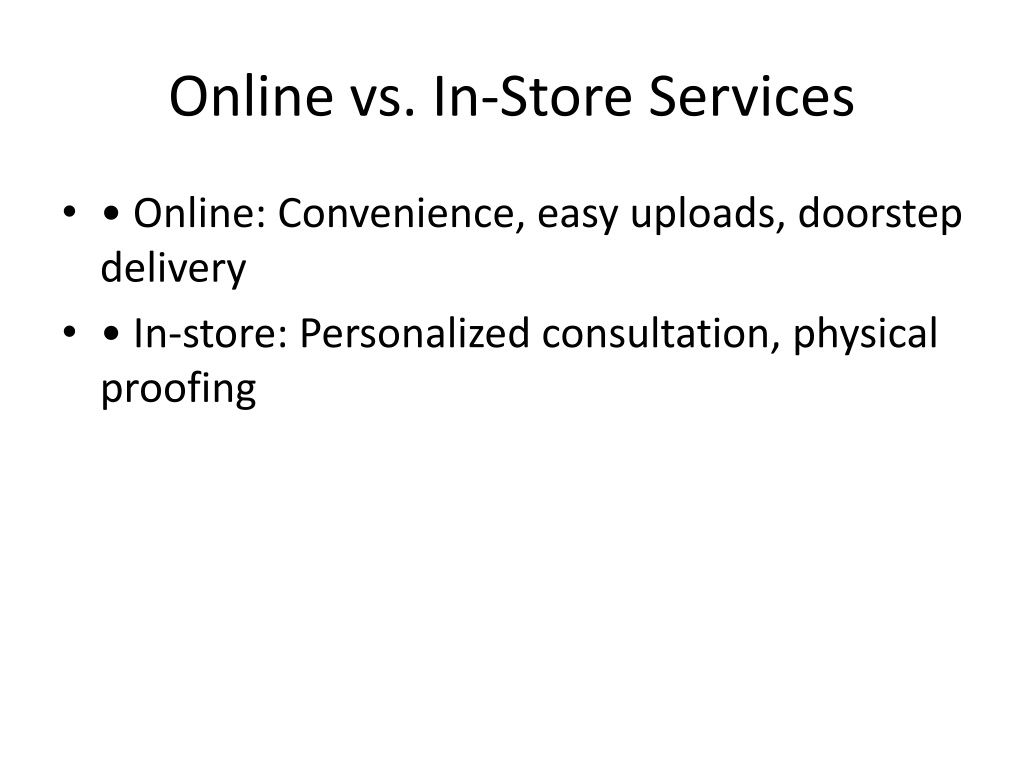 Online vs. In-Store Services

• • Online: Convenience, easy uploads, doorstep delivery
• • In-store: Personalized consultation, physical proofing